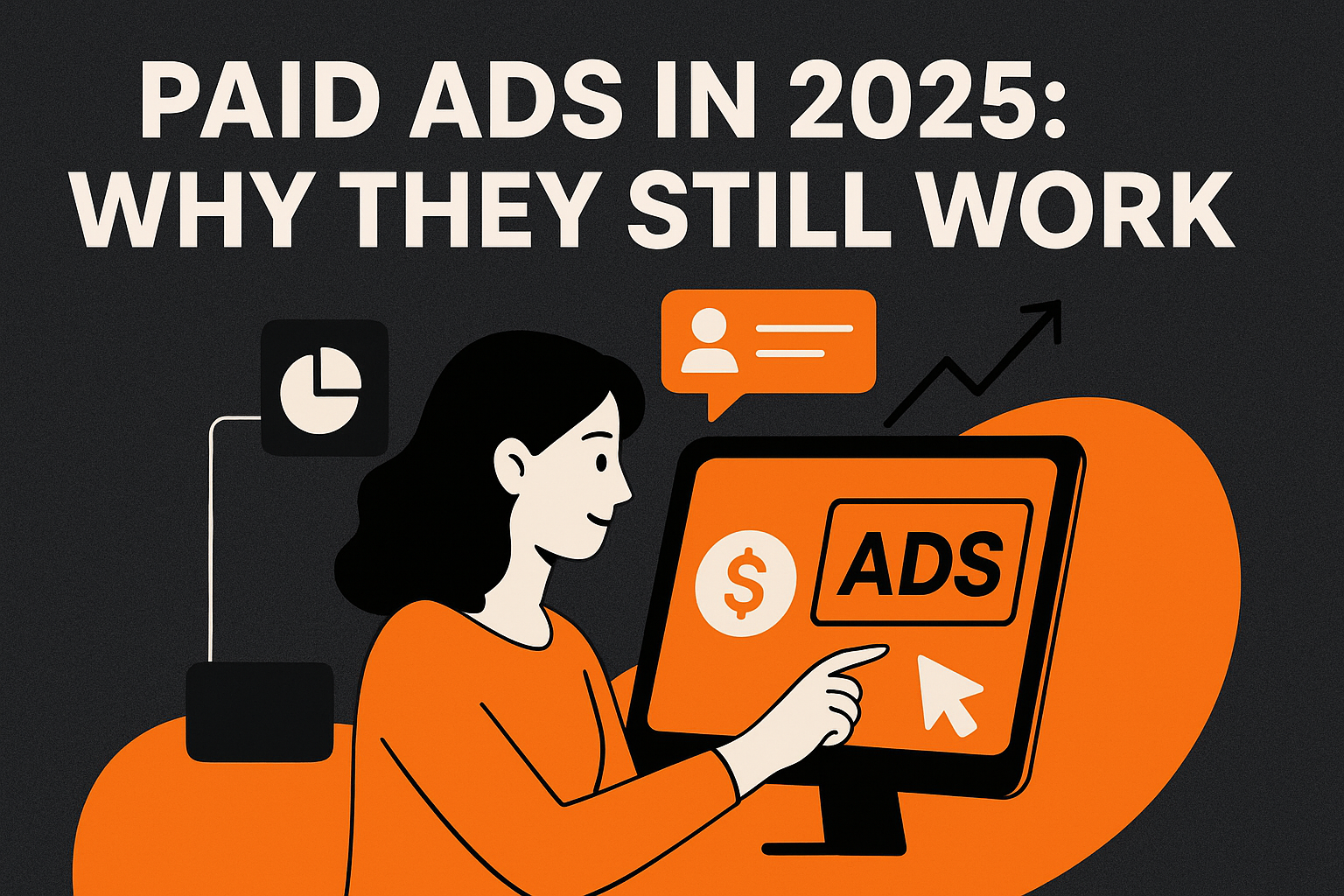 PAID ADS IN 2025:
WHY THEY STILL WORK

$

ADS